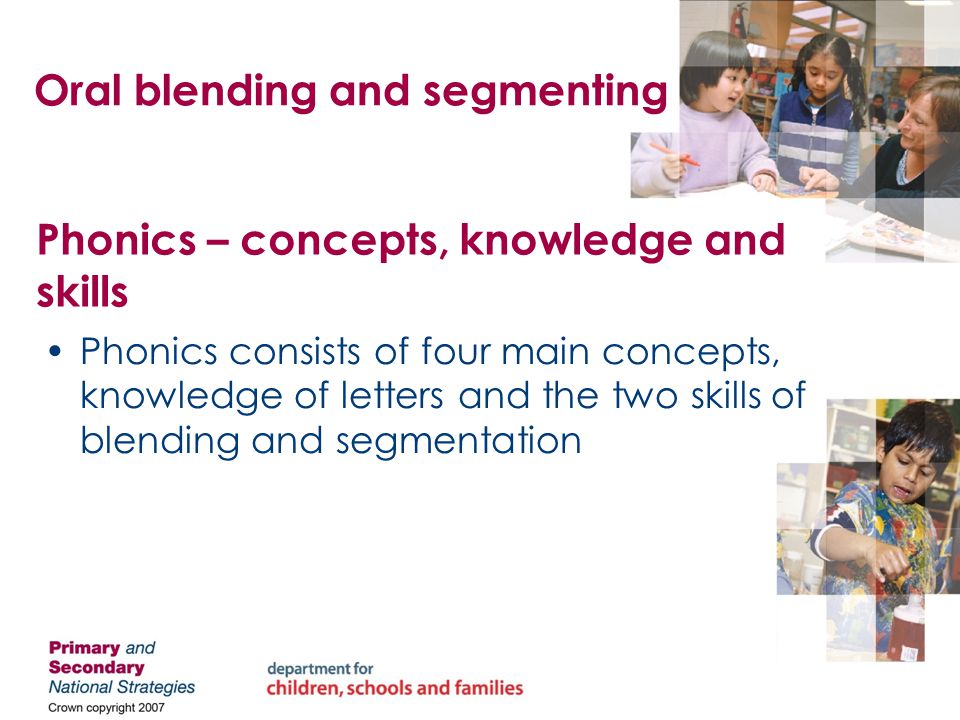 Oral blending and segmenting

Phonics – concepts, knowledge and skills

• Phonics consists of four main concepts, knowledge of letters and the two skills of blending and segmentation

Primary and Secondary National Strategies
Crown copyright 2007

department for children, schools and families